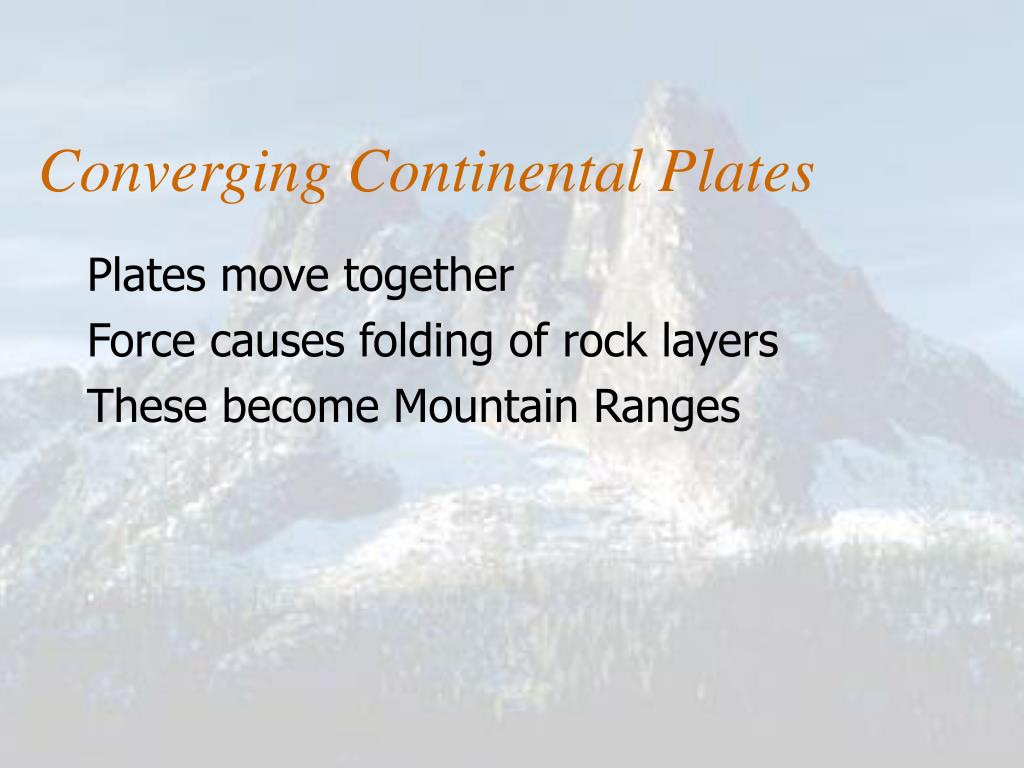 Converging Continental Plates

Plates move together
Force causes folding of rock layers
These become Mountain Ranges